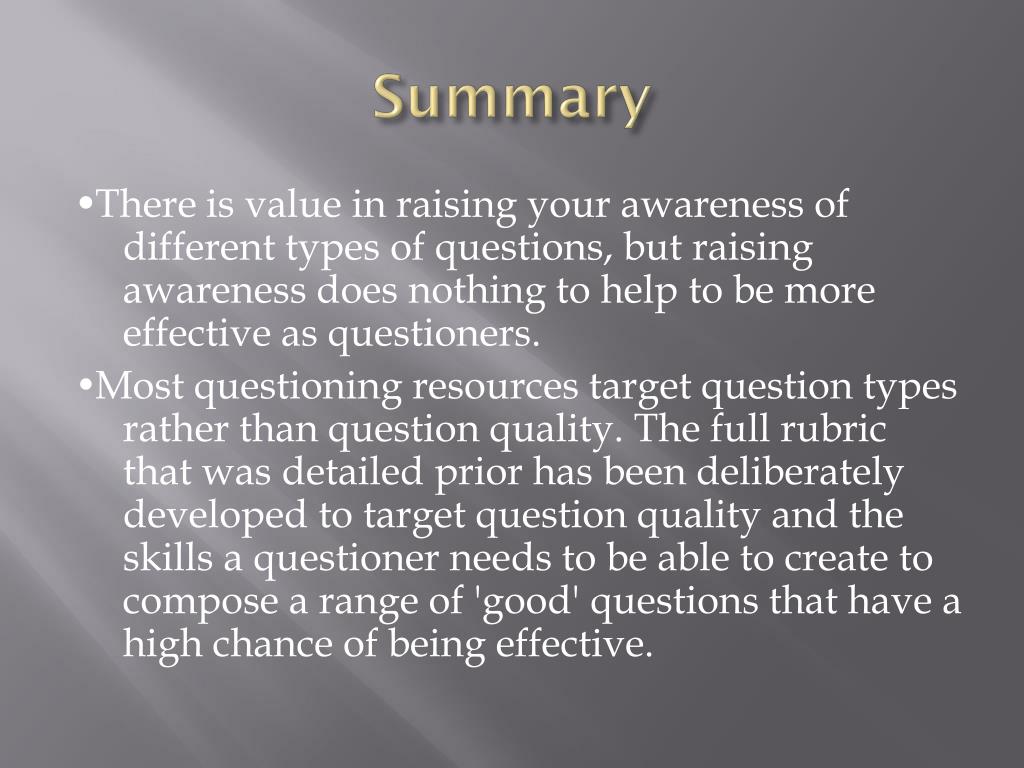 Summary

•There is value in raising your awareness of different types of questions, but raising awareness does nothing to help to be more effective as questioners.

•Most questioning resources target question types rather than question quality. The full rubric that was detailed prior has been deliberately developed to target question quality and the skills a questioner needs to be able to create to compose a range of 'good' questions that have a high chance of being effective.